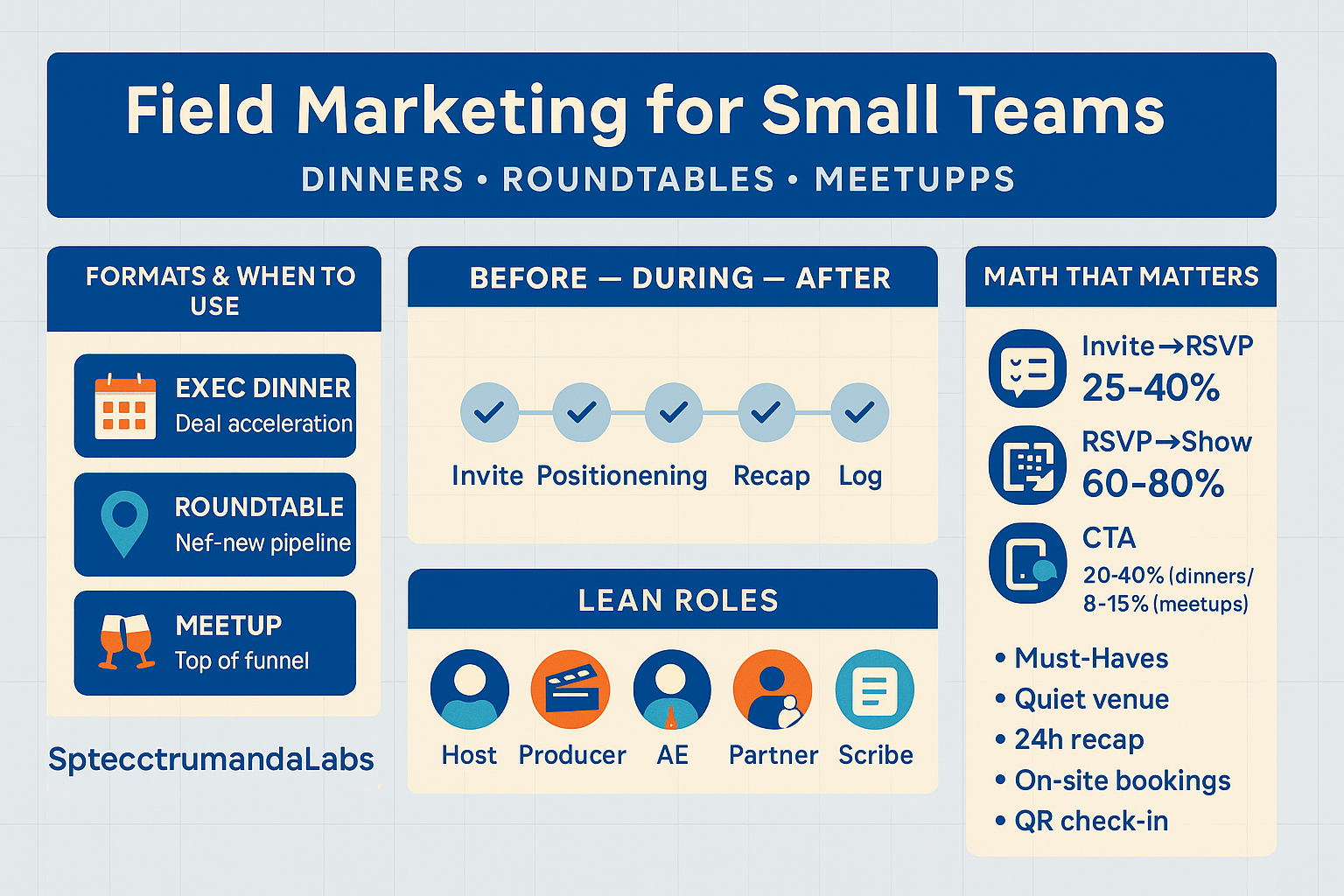 Field Marketing for Small Teams
DINNERS • ROUNDTABLES • MEETUPPS

FORMATS & WHEN TO USE

EXEC DINNER
Deal acceleration

ROUNDTABLE
Nef-new pipeline

MEETUP
Top of funnel

SptecctrumandaLabs

BEFORE — DURING — AFTER

Invite Positionening Recap Log

LEAN ROLES

Host Producer AE Partner Scribe

MATH THAT MATTERS

Invite→RSVP
25-40%

RSVP→Show
60-80%

CTA
20-40% (dinners/ 8-15% (meetups)

• Must-Haves
• Quiet venue
• 24h recap
• On-site bookings
• QR check-in